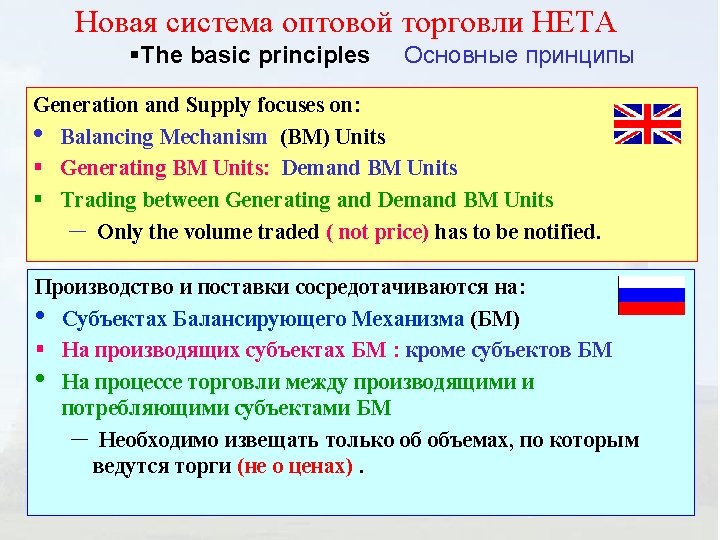 Новая система оптовой торговли НЕТА

▪The basic principles Основные принципы

Generation and Supply focuses on:

• Balancing Mechanism (BM) Units

▪ Generating BM Units: Demand BM Units

▪ Trading between Generating and Demand BM Units

– Only the volume traded ( not price) has to be notified.

Производство и поставки сосредотачиваются на:

• Субъектах Балансирующего Механизма (БМ)

▪ На производящих субъектах БМ : кроме субъектов БМ

• На процессе торговли между производящими и потребляющими субъектами БМ

– Необходимо извещать только об объемах, по которым ведутся торги (не о ценах) .